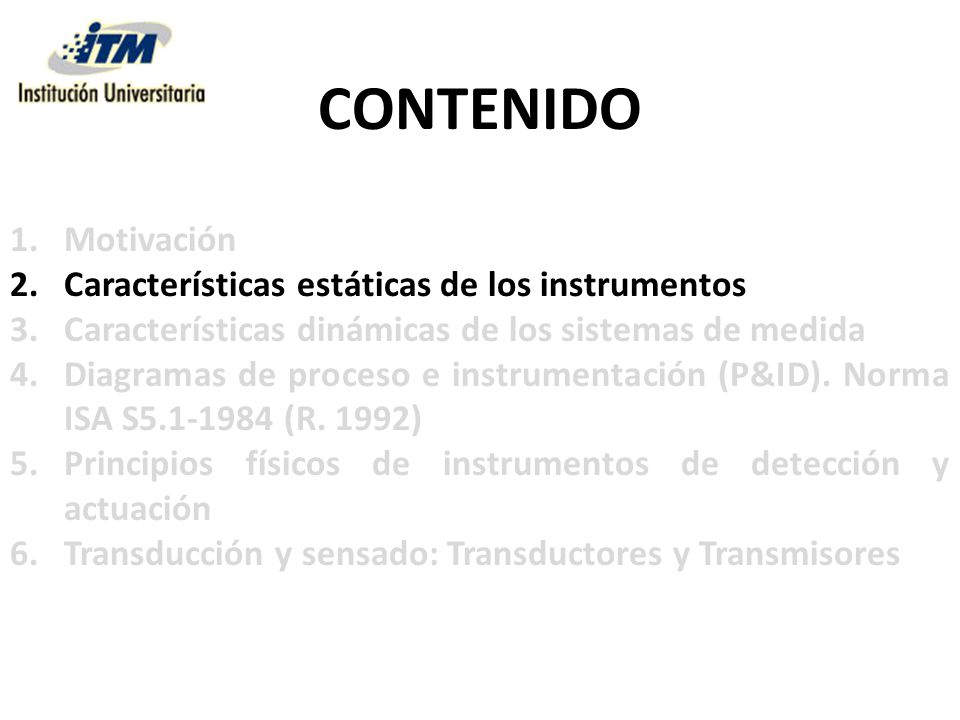 ITM
Institución Universitaria

CONTENIDO

1. Motivación
2. Características estáticas de los instrumentos
3. Características dinámicas de los sistemas de medida
4. Diagramas de proceso e instrumentación (P&ID). Norma ISA S5.1-1984 (R. 1992)
5. Principios físicos de instrumentos de detección y actuación
6. Transducción y sensado: Transductores y Transmisores